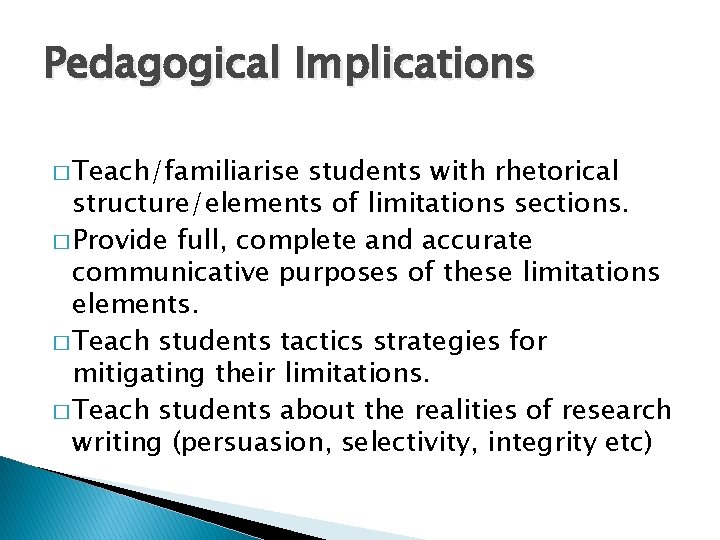 Pedagogical Implications

□ Teach/familiarise students with rhetorical structure/elements of limitations sections.

□ Provide full, complete and accurate communicative purposes of these limitations elements.

□ Teach students tactics strategies for mitigating their limitations.

□ Teach students about the realities of research writing (persuasion, selectivity, integrity etc)